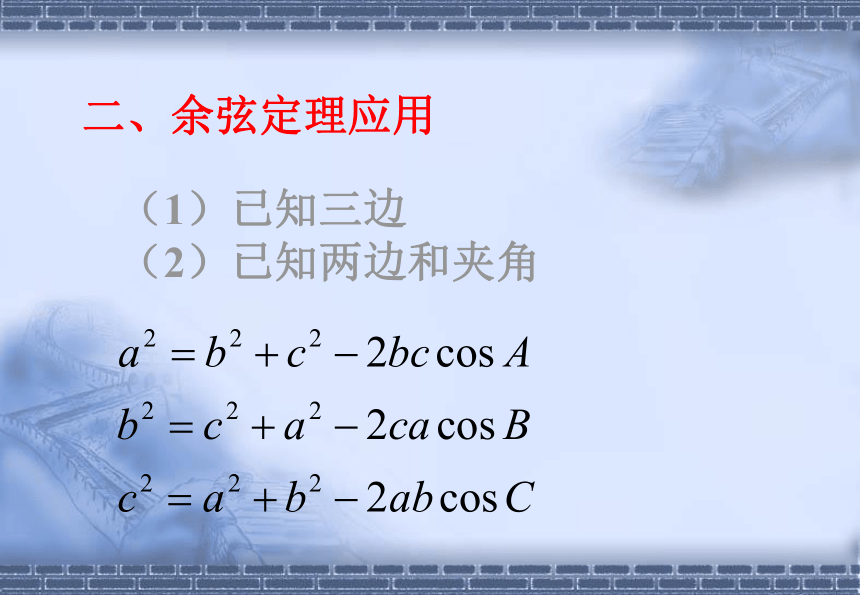 二、余弦定理应用

（1）已知三边
（2）已知两边和夹角

$a^2 = b^2 + c^2 - 2bc\cos A$
$b^2 = c^2 + a^2 - 2ca\cos B$
$c^2 = a^2 + b^2 - 2ab\cos C$